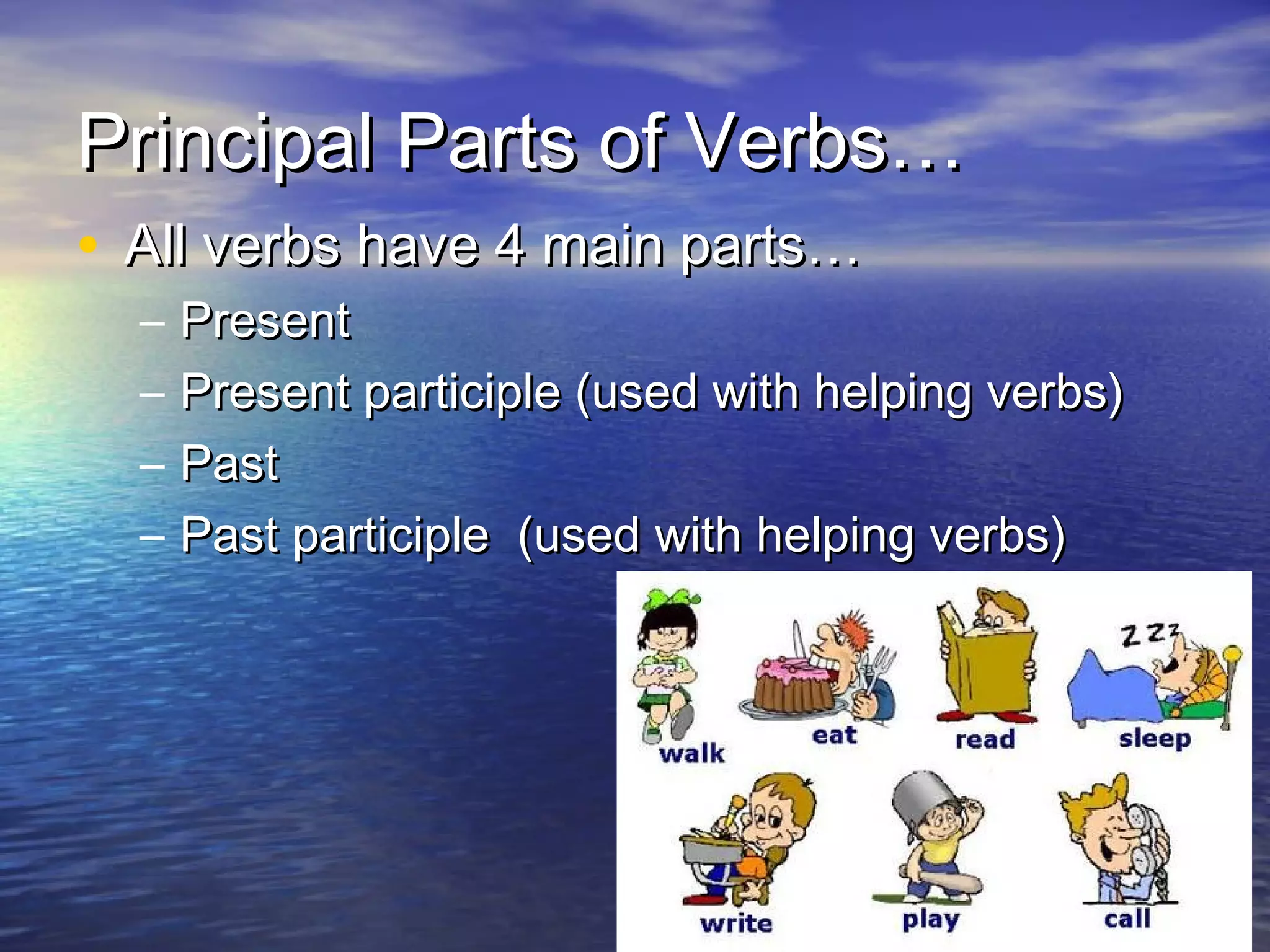 Principal Parts of Verbs…

• All verbs have 4 main parts…
– Present
– Present participle (used with helping verbs)
– Past
– Past participle (used with helping verbs)

walk
eat
read
zzz
sleep
write
play
call